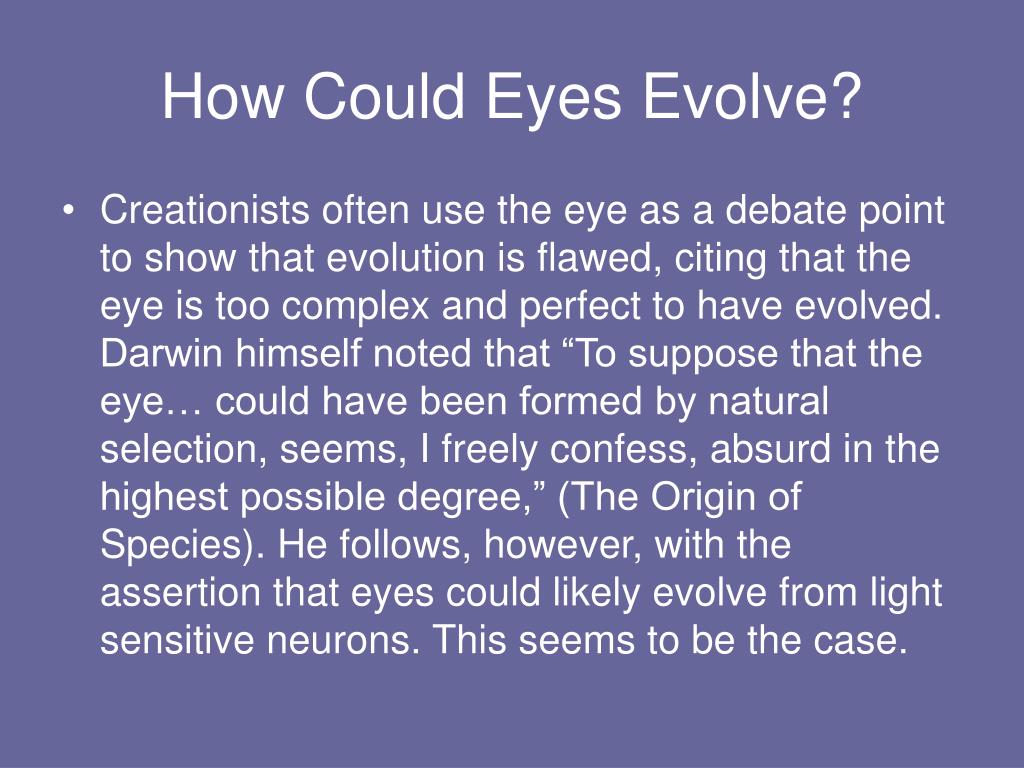 How Could Eyes Evolve?

• Creationists often use the eye as a debate point to show that evolution is flawed, citing that the eye is too complex and perfect to have evolved. Darwin himself noted that “To suppose that the eye… could have been formed by natural selection, seems, I freely confess, absurd in the highest possible degree,” (The Origin of Species). He follows, however, with the assertion that eyes could likely evolve from light sensitive neurons. This seems to be the case.